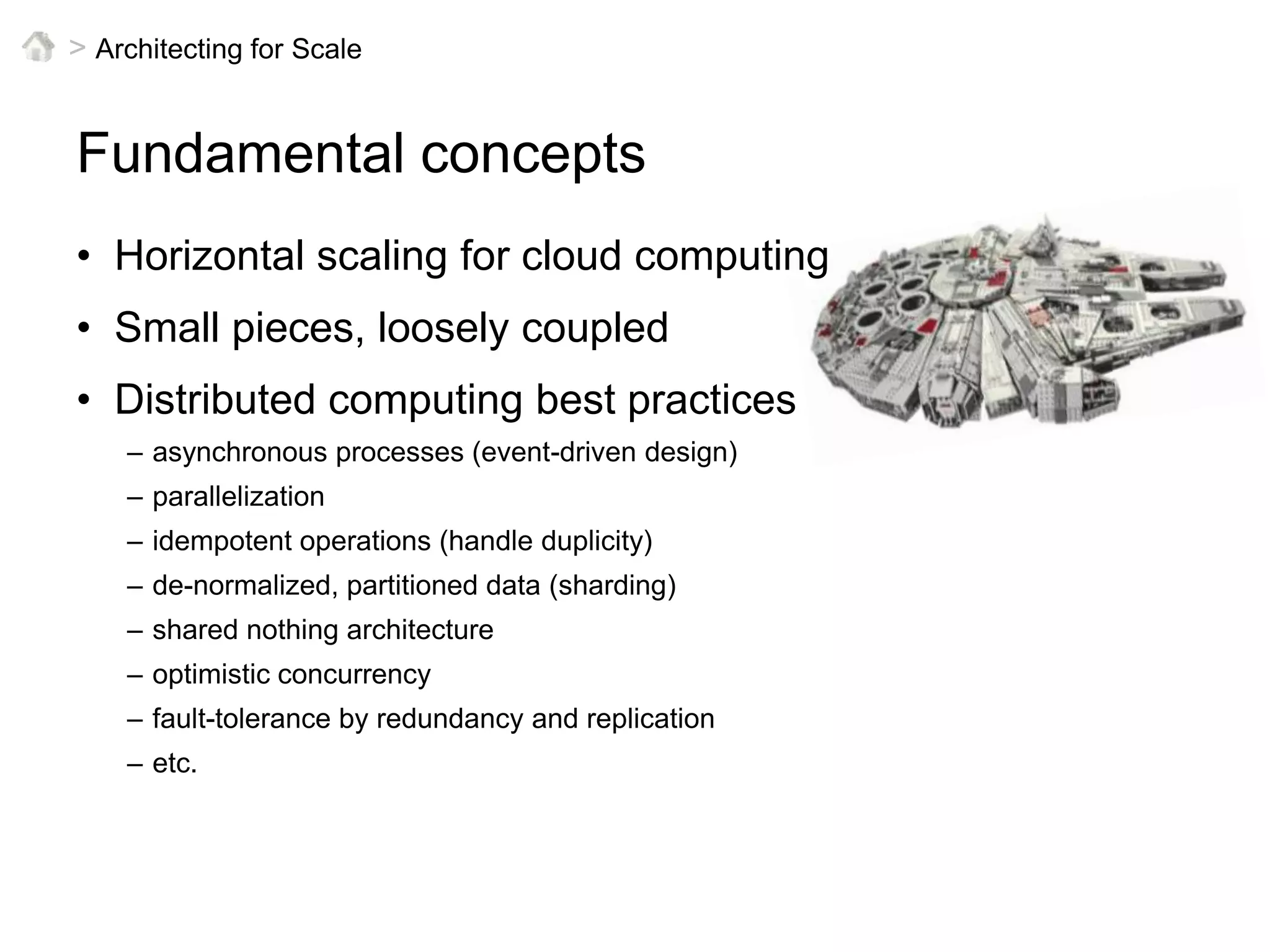 > Architecting for Scale

Fundamental concepts

• Horizontal scaling for cloud computing
• Small pieces, loosely coupled
• Distributed computing best practices
– asynchronous processes (event-driven design)
– parallelization
– idempotent operations (handle duplicity)
– de-normalized, partitioned data (sharding)
– shared nothing architecture
– optimistic concurrency
– fault-tolerance by redundancy and replication
– etc.